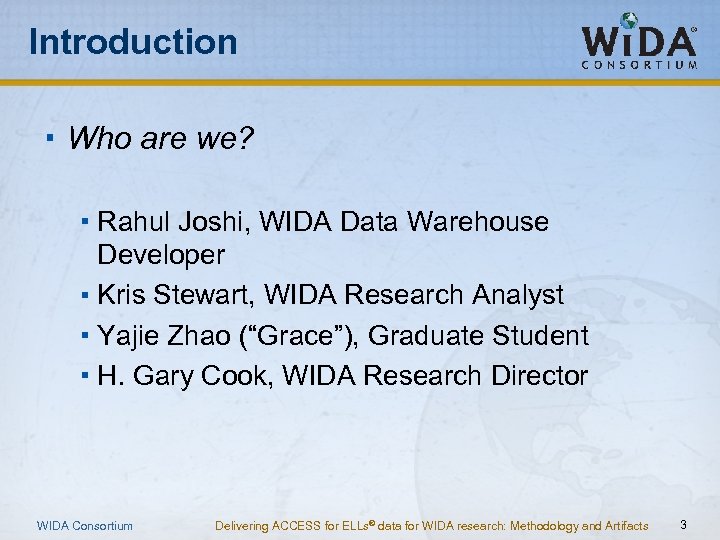 Introduction

WiDA®
CONSORTIUM

▪ Who are we?

▪ Rahul Joshi, WIDA Data Warehouse Developer
▪ Kris Stewart, WIDA Research Analyst
▪ Yajie Zhao (“Grace”), Graduate Student
▪ H. Gary Cook, WIDA Research Director

WIDA Consortium

Delivering ACCESS for ELLs® data for WIDA research: Methodology and Artifacts

3